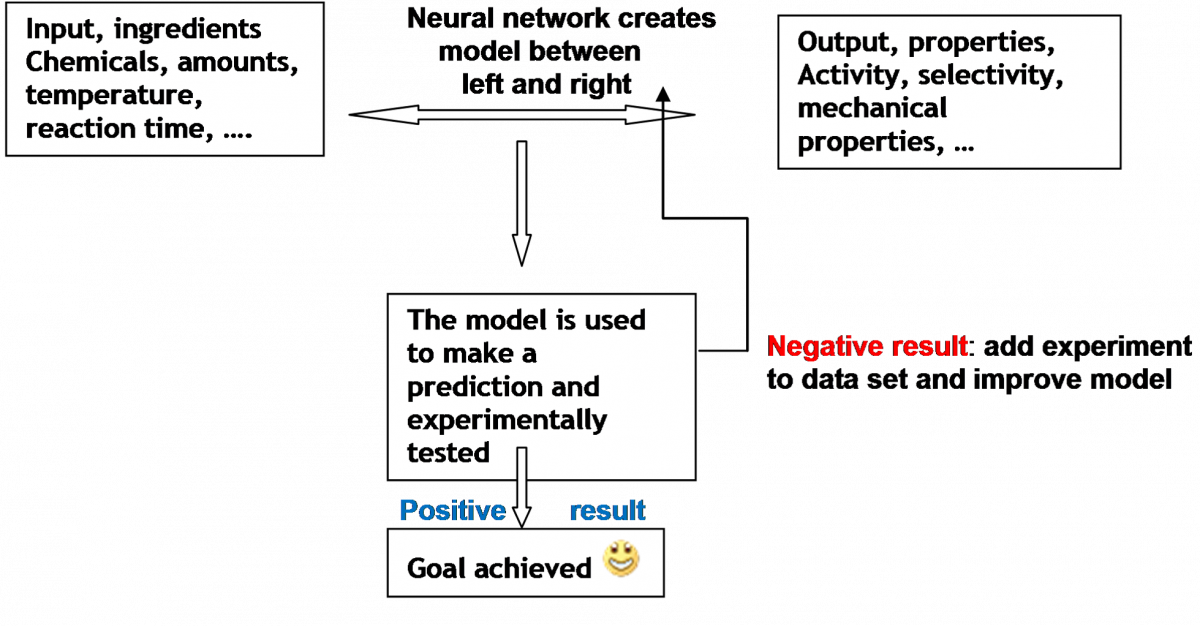 Input, ingredients
Chemicals, amounts, temperature, reaction time, ….

Neural network creates model between left and right

Output, properties, Activity, selectivity, mechanical properties, …

The model is used to make a prediction and experimentally tested

Negative result: add experiment to data set and improve model

Positive result

Goal achieved